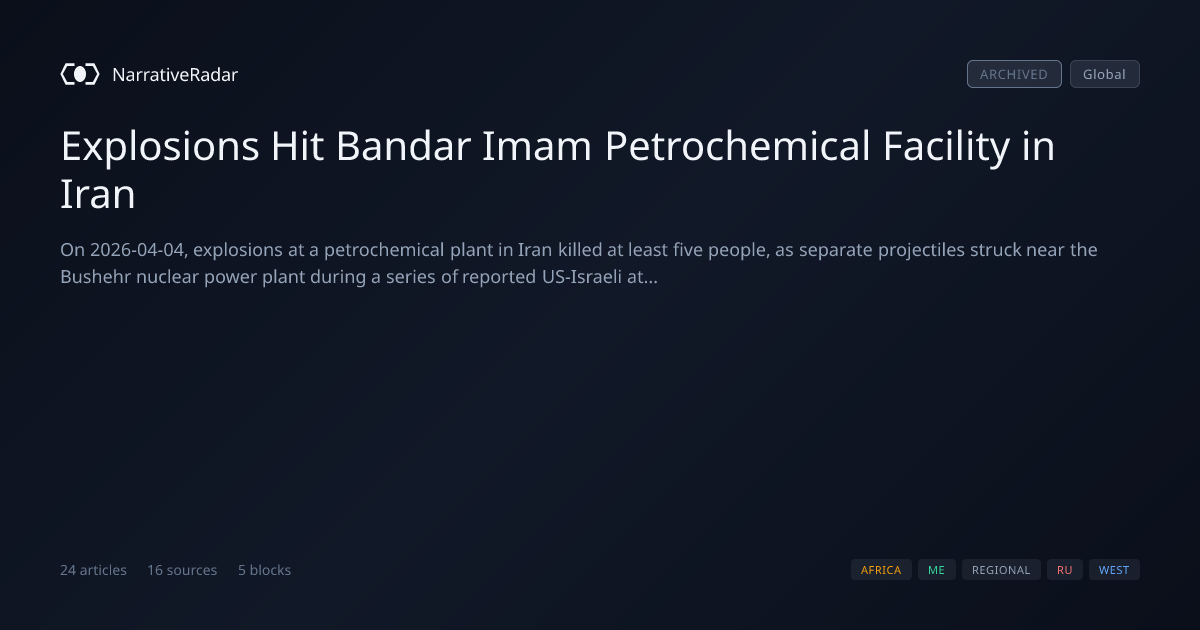 NarrativeRadar

ARCHIVED Global

Explosions Hit Bandar Imam Petrochemical Facility in Iran

On 2026-04-04, explosions at a petrochemical plant in Iran killed at least five people, as separate projectiles struck near the Bushehr nuclear power plant during a series of reported US-Israeli at...

24 articles 16 sources 5 blocks

AFRICA ME REGIONAL RU WEST